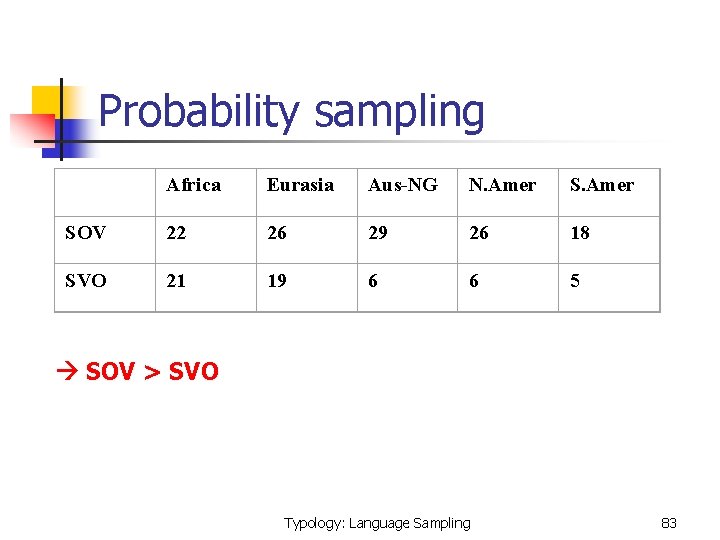 Probability sampling

| | Africa | Eurasia | Aus-NG | N.Amer | S.Amer |
|---|---|---|---|---|---|
| SOV | 22 | 26 | 29 | 26 | 18 |
| SVO | 21 | 19 | 6 | 6 | 5 |

→ SOV > SVO

Typology: Language Sampling

83